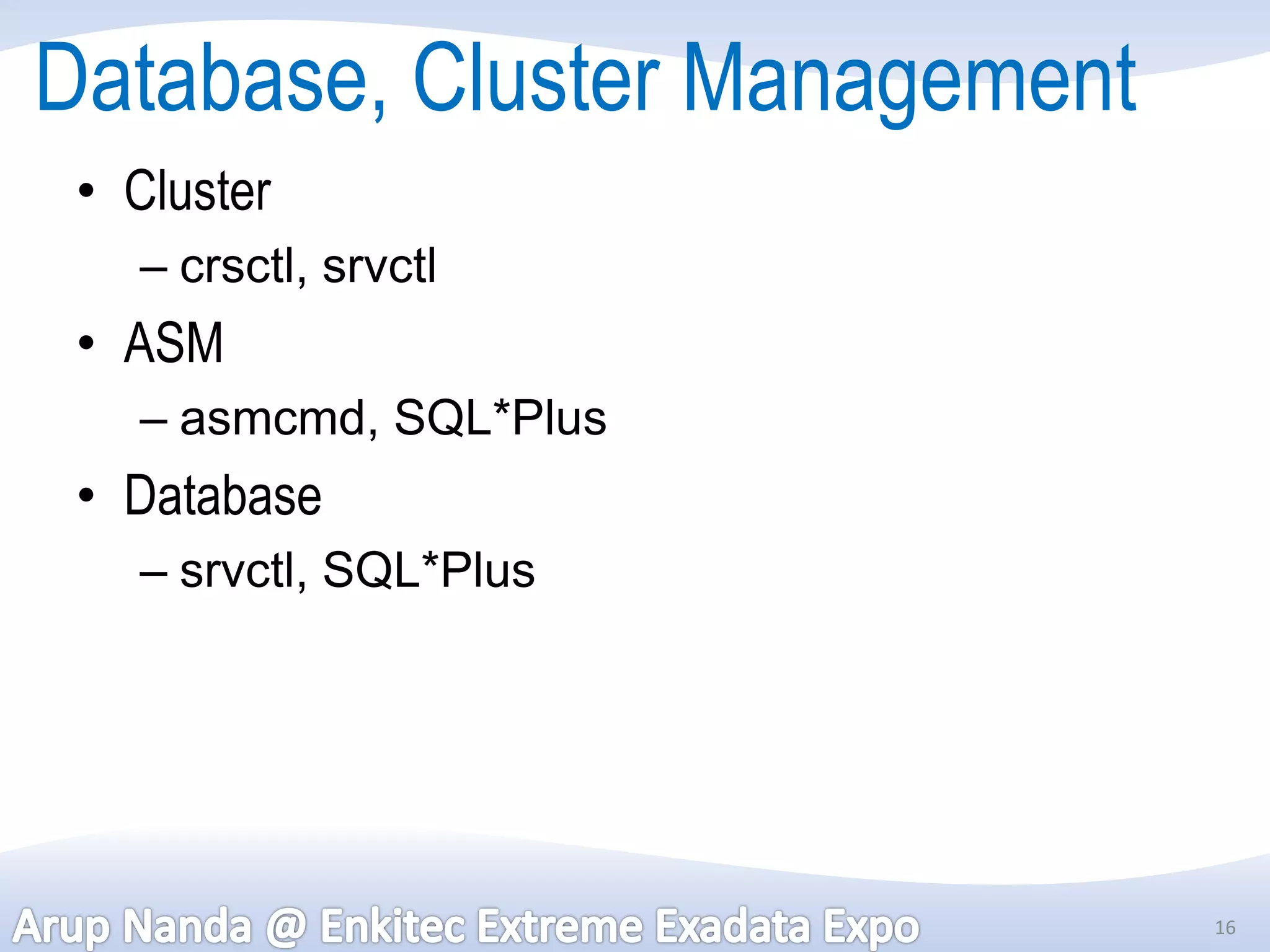 Database, Cluster Management

• Cluster
– crsctl, srvctl
• ASM
– asmcmd, SQL*Plus
• Database
– srvctl, SQL*Plus

Arup Nanda @ Enkitec Extreme Exadata Expo

16